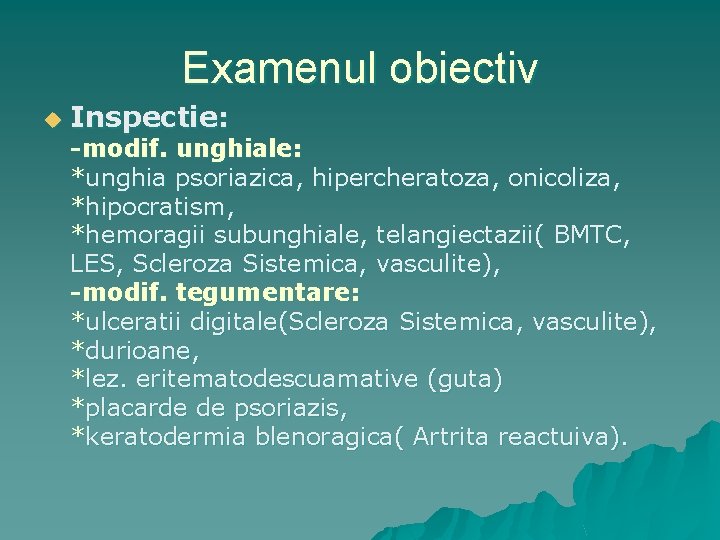 Examenul obiectiv

Inspectie:
-modif. unghiale:
*unghia psoriazica, hipercheratoza, onicoliza,
*hipocratism,
*hemoragii subunghiale, telangiectazii( BMTC, LES, Scleroza Sistemica, vasculite),
-modif. tegumentare:
*ulceratii digitale(Scleroza Sistemica, vasculite),
*durioane,
*lez. eritematodescuamative (guta)
*placarde de psoriazis,
*keratodermia blenoragica( Artrita reactuiva).